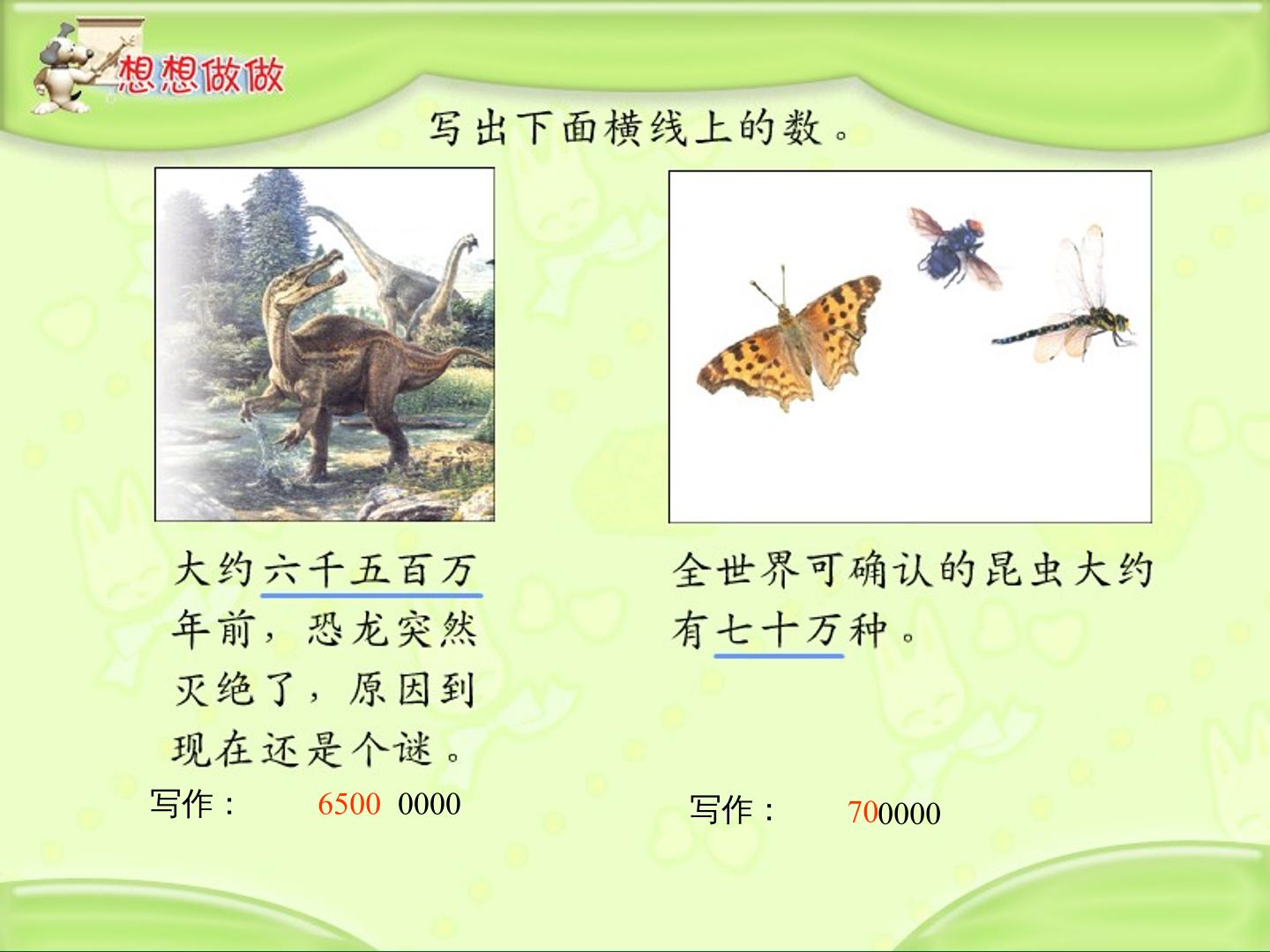 想想做做

写出下面横线上的数。

大约六千五百万年前，恐龙突然灭绝了，原因到现在还是个谜。

写作： 6500 0000

全世界可确认的昆虫大约有七十万种。

写作： 700000